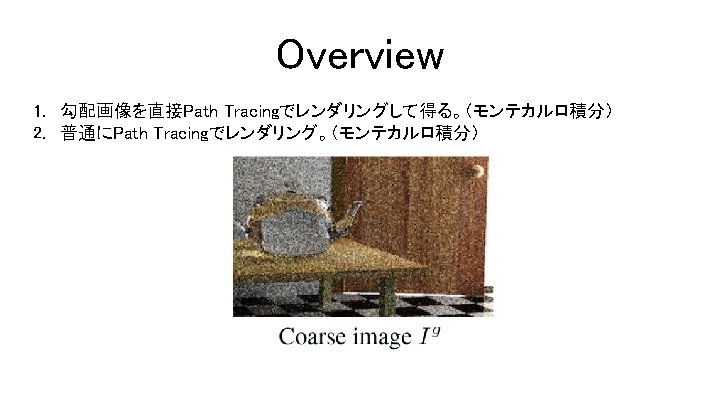 Overview

1. 勾配画像を直接Path Tracingでレンダリングして得る。(モンテカルロ積分)
2. 普通にPath Tracingでレンダリング。(モンテカルロ積分)

Coarse image $I^g$